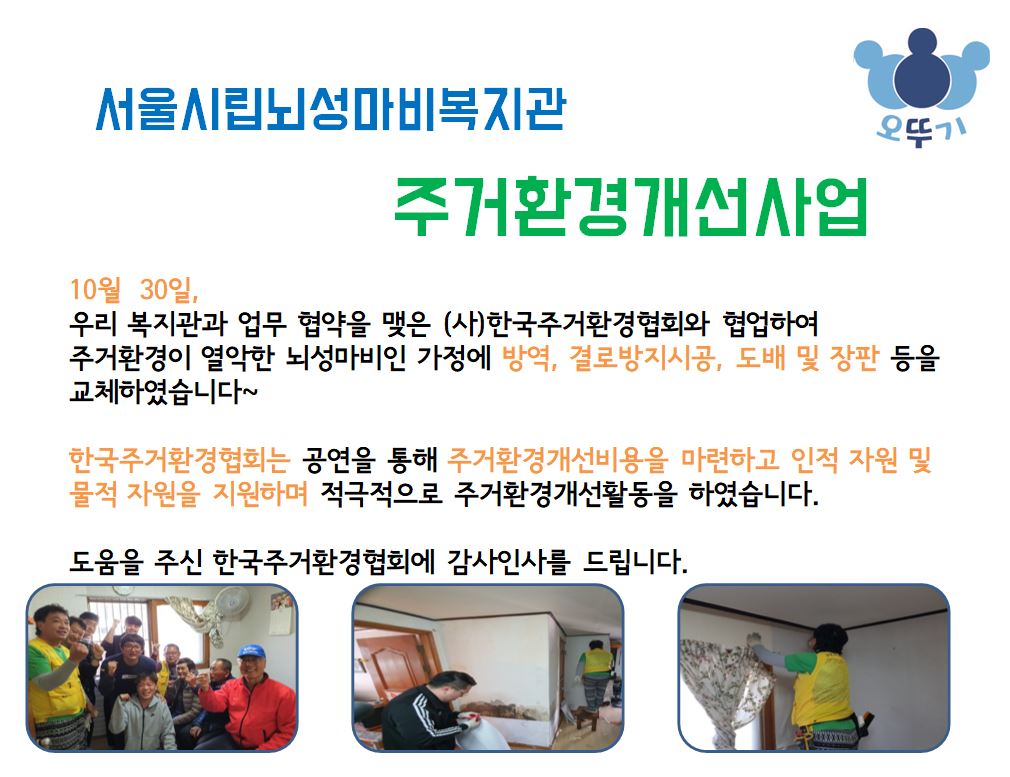 서울시립뇌성마비복지관

오뚜기

주거환경개선사업

10월 30일,
우리 복지관과 업무 협약을 맺은 (사)한국주거환경협회와 협업하여 주거환경이 열악한 뇌성마비인 가정에 방역, 결로방지시공, 도배 및 장판 등을 교체하였습니다~

한국주거환경협회는 공연을 통해 주거환경개선비용을 마련하고 인적 자원 및 물적 자원을 지원하며 적극적으로 주거환경개선활동을 하였습니다.

도움을 주신 한국주거환경협회에 감사인사를 드립니다.